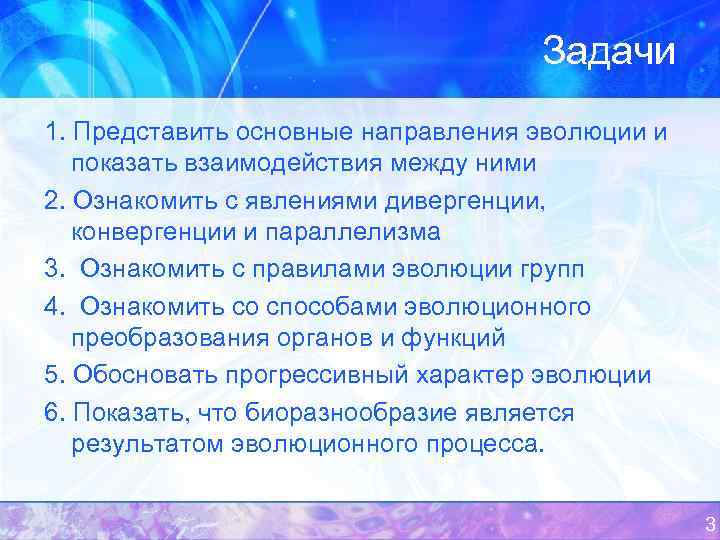 Задачи

1. Представить основные направления эволюции и показать взаимодействия между ними

2. Ознакомить с явлениями дивергенции, конвергенции и параллелизма

3. Ознакомить с правилами эволюции групп

4. Ознакомить со способами эволюционного преобразования органов и функций

5. Обосновать прогрессивный характер эволюции

6. Показать, что биоразнообразие является результатом эволюционного процесса.

3